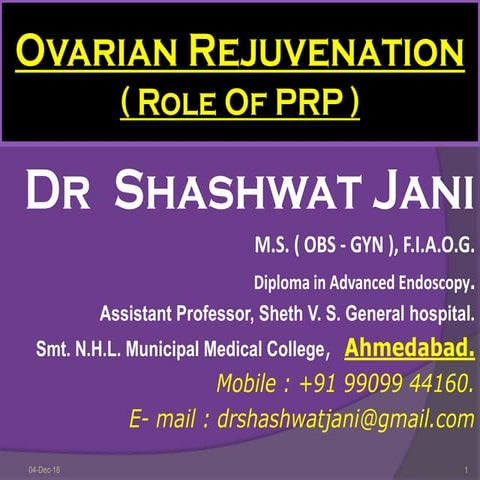 OVARIAN REJUVENATION
( ROLE OF PRP )

DR SHASHWAT JANI

M.S. ( OBS - GYN ), F.I.A.O.G.

Diploma in Advanced Endoscopy.

Assistant Professor, Sheth V. S. General hospital.

Smt. N.H.L. Municipal Medical College, Ahmedabad.

Mobile : +91 99099 44160.

E- mail : drshashwatjani@gmail.com

04-Dec-18

1